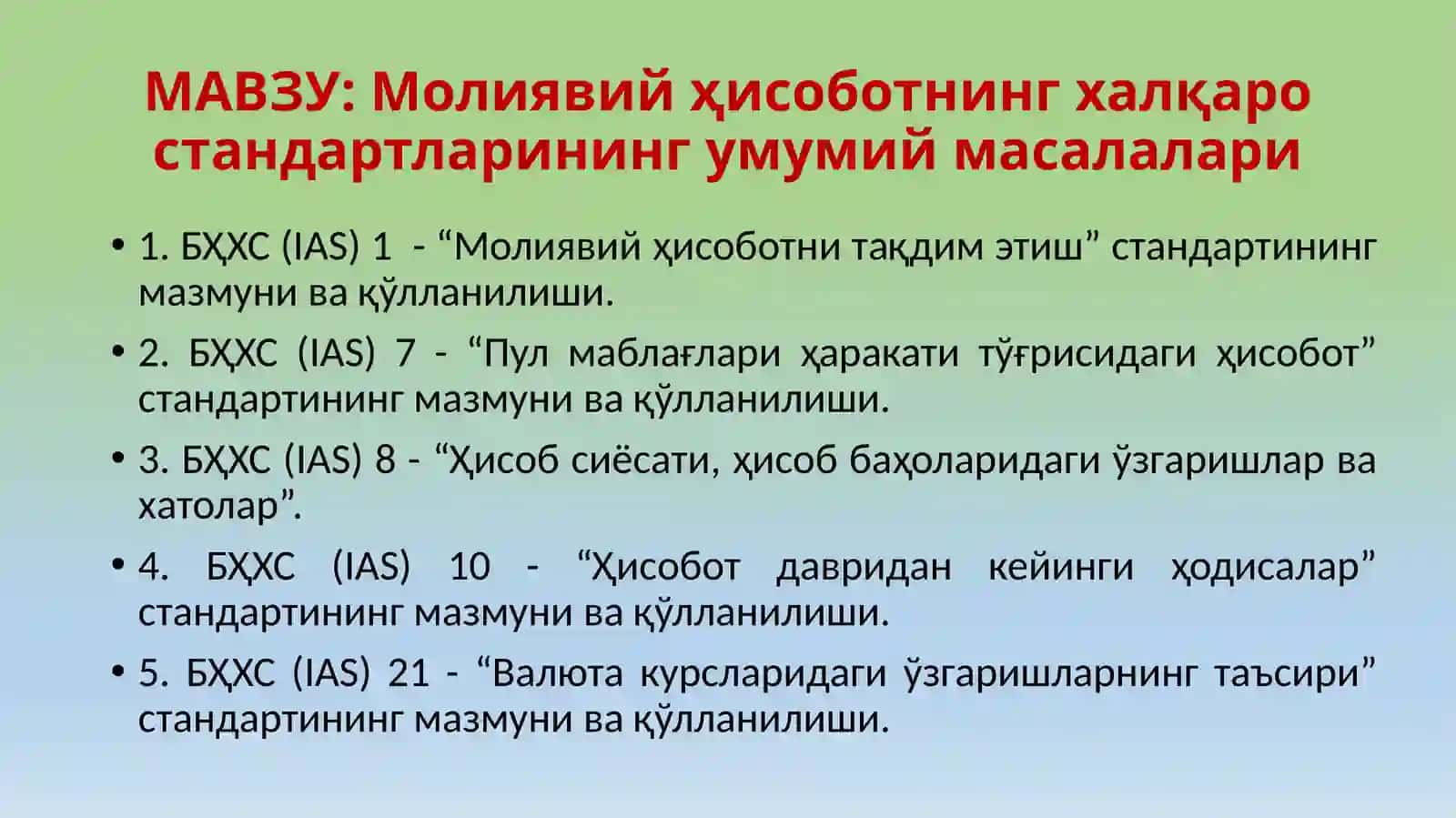 МАВЗУ: Молиявий ҳисоботнинг халқаро стандартларининг умумий масалалари

• 1. БҲХС (IAS) 1 - “Молиявий ҳисоботни тақдим этиш” стандартининг мазмуни ва қўлланилиши.

• 2. БҲХС (IAS) 7 - “Пул маблағлари ҳаракати тўғрисидаги ҳисобот” стандартининг мазмуни ва қўлланилиши.

• 3. БҲХС (IAS) 8 - “Ҳисоб сиёсати, ҳисоб баҳоларидаги ўзгаришлар ва хатолар”.

• 4. БҲХС (IAS) 10 - “Ҳисобот давридан кейинги ҳодисалар” стандартининг мазмуни ва қўлланилиши.

• 5. БҲХС (IAS) 21 - “Валюта курсларидаги ўзгаришларнинг таъсири” стандартининг мазмуни ва қўлланилиши.